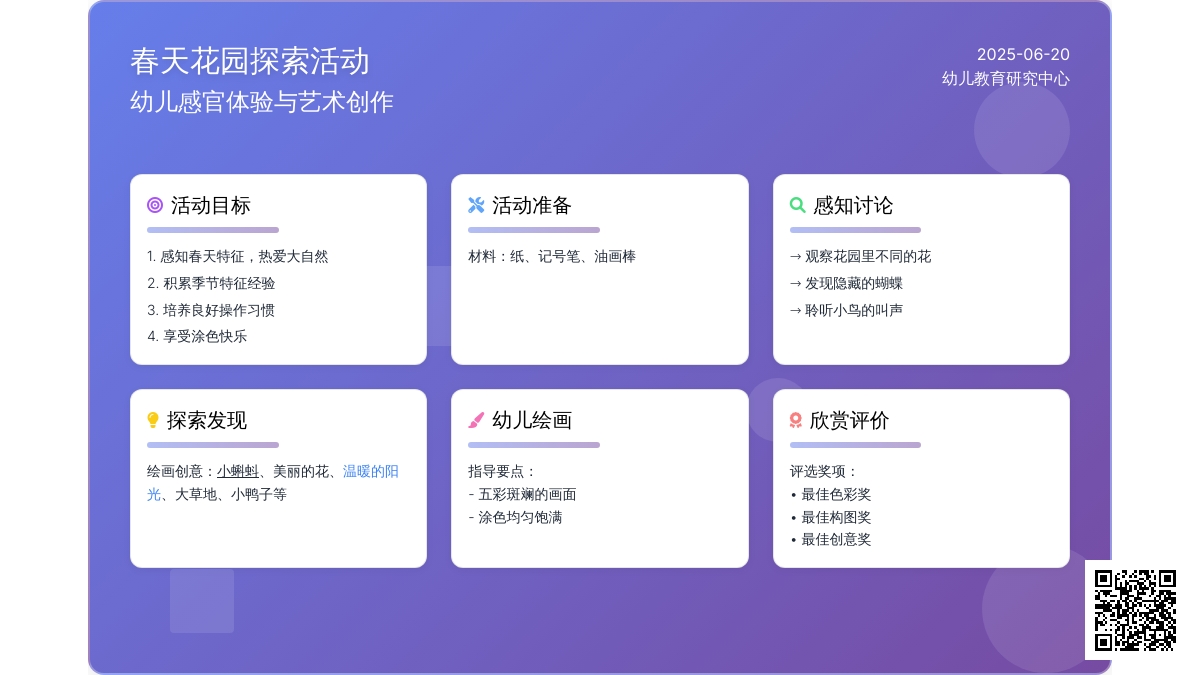 春天花园探索活动
幼儿感官体验与艺术创作

2025-06-20
幼儿教育研究中心

活动目标

1. 感知春天特征，热爱大自然
2. 积累季节特征经验
3. 培养良好操作习惯
4. 享受涂色快乐

活动准备

材料：纸、记号笔、油画棒

感知讨论

→ 观察花园里不同的花
→ 发现隐藏的蝴蝶
→ 聆听小鸟的叫声

探索发现

绘画创意：小蝌蚪、美丽的花、温暖的阳光、大草地、小鸭子等

幼儿绘画

指导要点：
- 五彩斑斓的画面
- 涂色均匀饱满

欣赏评价

评选奖项：
• 最佳色彩奖
• 最佳构图奖
• 最佳创意奖